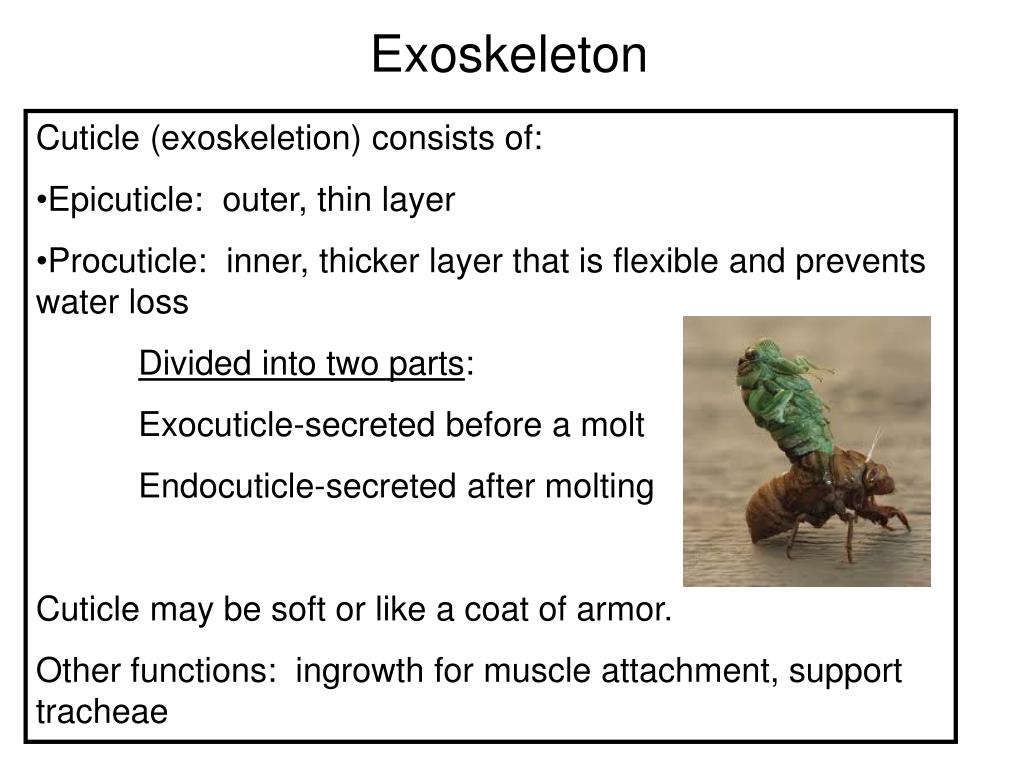 Exoskeleton

Cuticle (exoskeletion) consists of:

•Epicuticle: outer, thin layer

•Procuticle: inner, thicker layer that is flexible and prevents water loss

Divided into two parts:

Exocuticle-secreted before a molt

Endocuticle-secreted after molting

Cuticle may be soft or like a coat of armor.

Other functions: ingrowth for muscle attachment, support tracheae